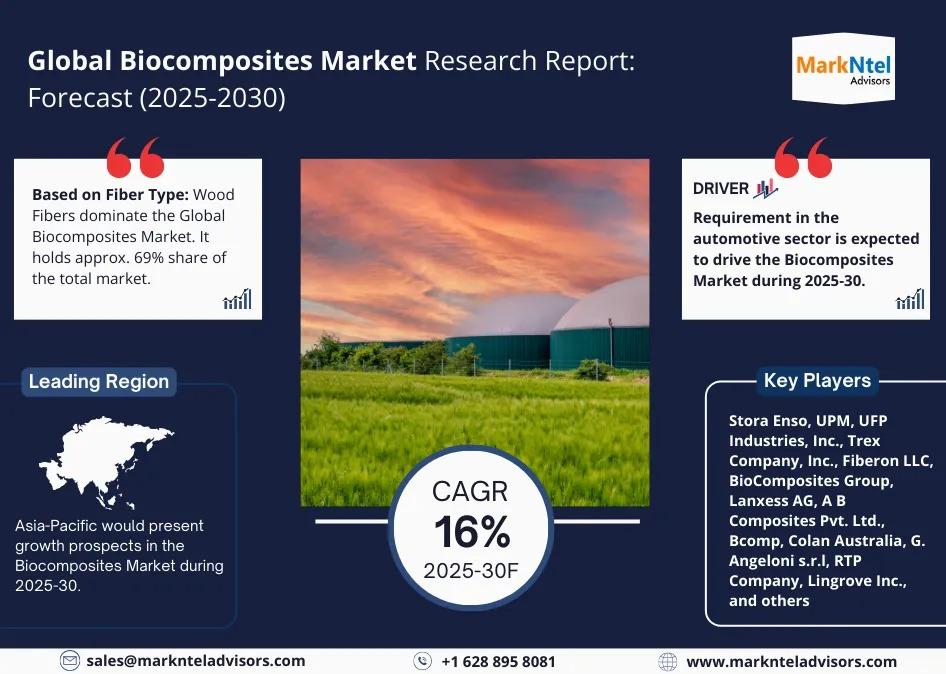 Global Biocomposites Market Research Report: Forecast (2025-2030)

MarkNtel Advisors

Based on Fiber Type: Wood Fibers dominate the Global Biocomposites Market. It holds approx. 69% share of the total market.

DRIVER

Requirement in the automotive sector is expected to drive the Biocomposites Market during 2025-30.

Leading Region

Asia-Pacific would present growth prospects in the Biocomposites Market during 2025-30.

CAGR
16%
2025-30F

Key Players

Stora Enso, UPM, UFP Industries, Inc., Trex Company, Inc., Fiberon LLC, BioComposites Group, Lanxess AG, A B Composites Pvt. Ltd., Bcomp, Colan Australia, G. Angeloni s.r.l, RTP Company, Lingrove Inc., and others

sales@marknteladvisors.com
+1 628 895 8081
www.marknteladvisors.com